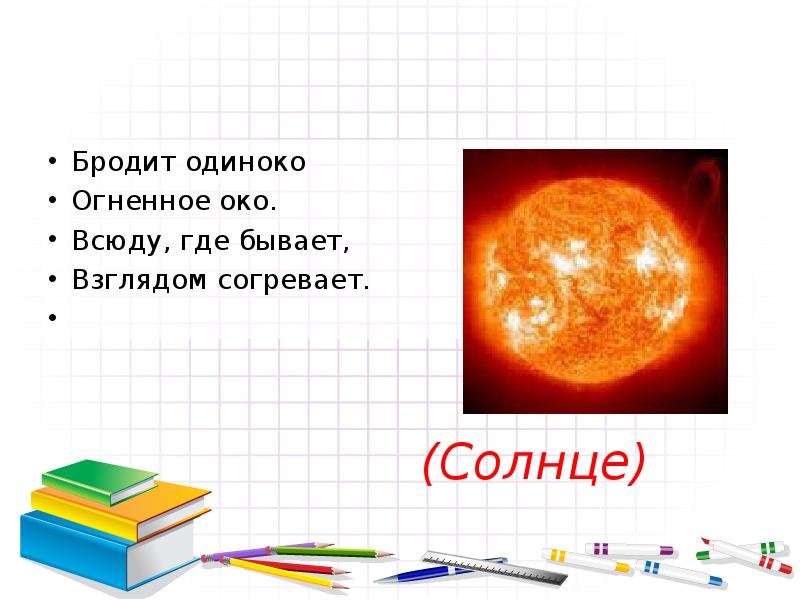 • Бродит одиноко
• Огненное око.
• Всюду, где бывает,
• Взглядом согревает.
•

(Солнце)